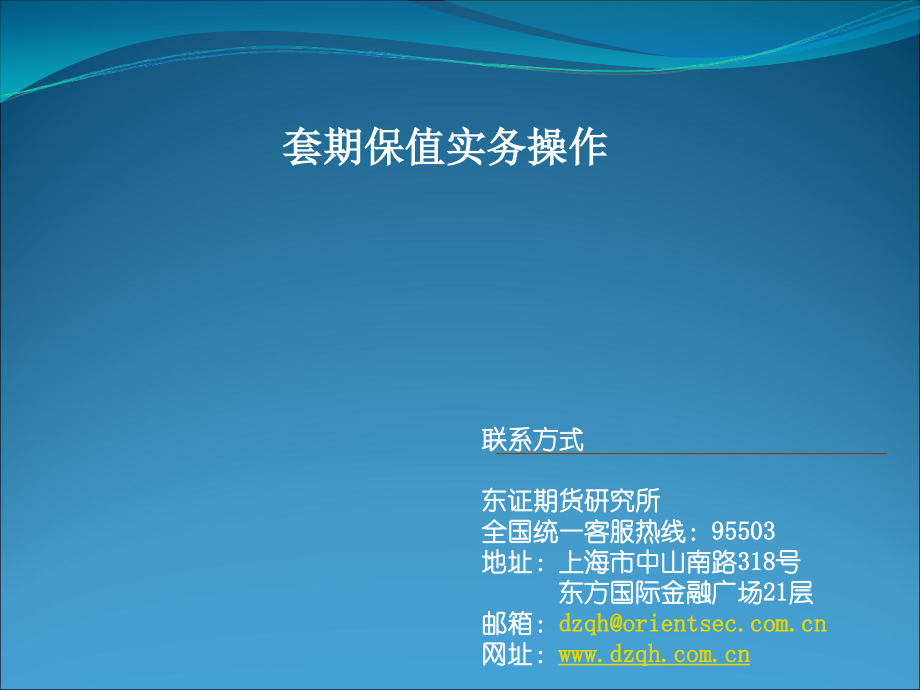 套期保值实务操作

联系方式

东证期货研究所
全国统一客服热线：95503
地址：上海市中山南路318号
东方国际金融广场21层
邮箱：dzqh@orientsec.com.cn
网址：www.dzqh.com.cn